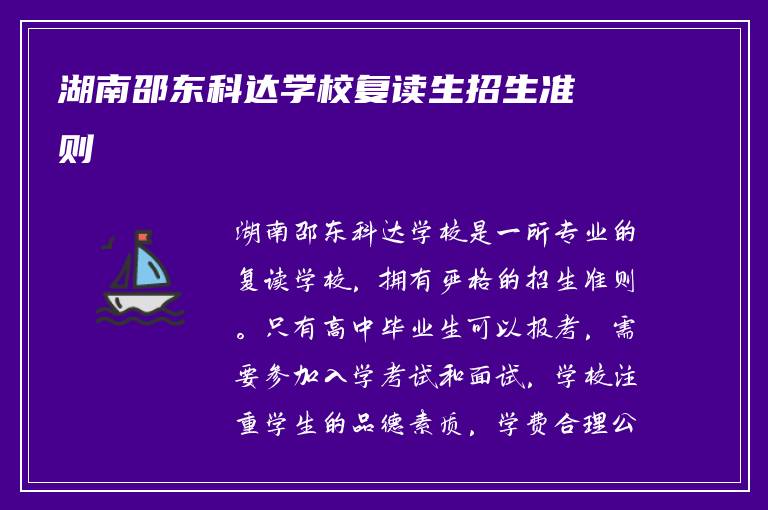 湖南邵东科达学校复读生招生准则

湖南邵东科达学校是一所专业的复读学校，拥有严格的招生准则。只有高中毕业生可以报考，需要参加入学考试和面试。学校注重学生的品德素质，学费合理公